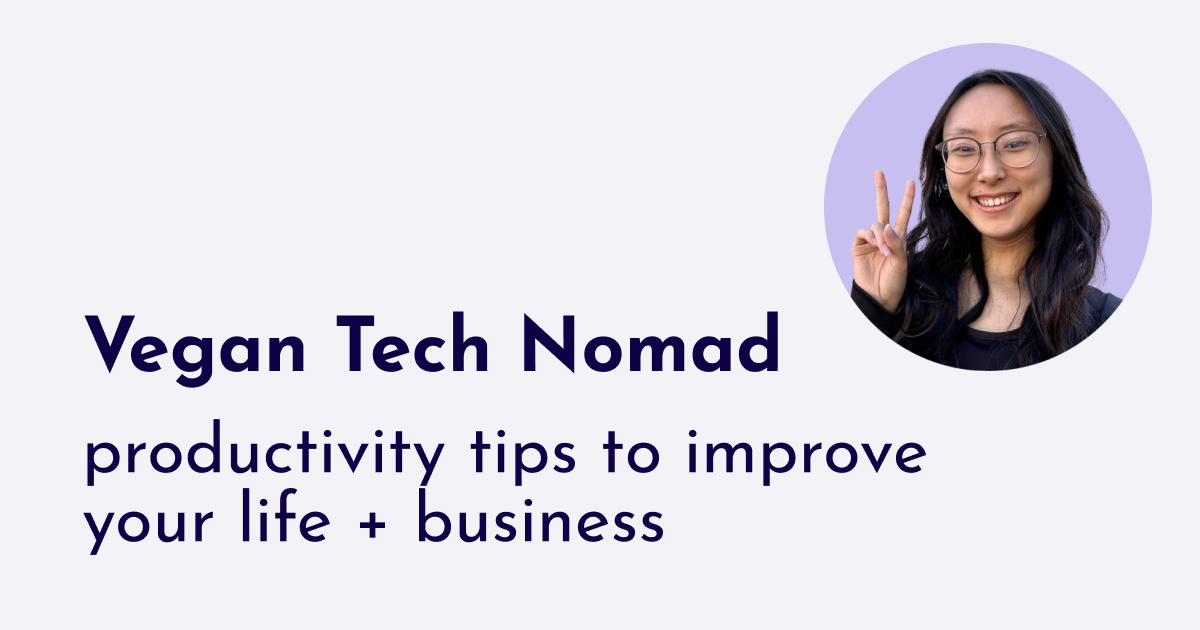 Vegan Tech Nomad

productivity tips to improve your life + business